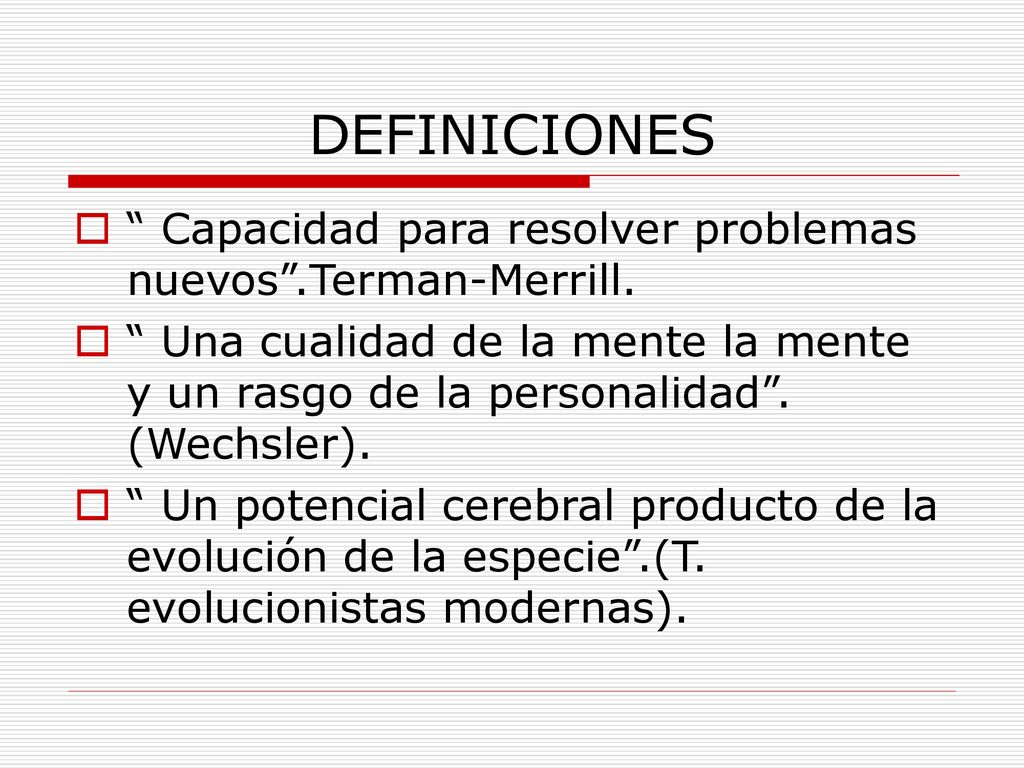 DEFINICIONES

“ Capacidad para resolver problemas nuevos”.Terman-Merrill.

“ Una cualidad de la mente la mente y un rasgo de la personalidad”. (Wechsler).

“ Un potencial cerebral producto de la evolución de la especie”.(T. evolucionistas modernas).